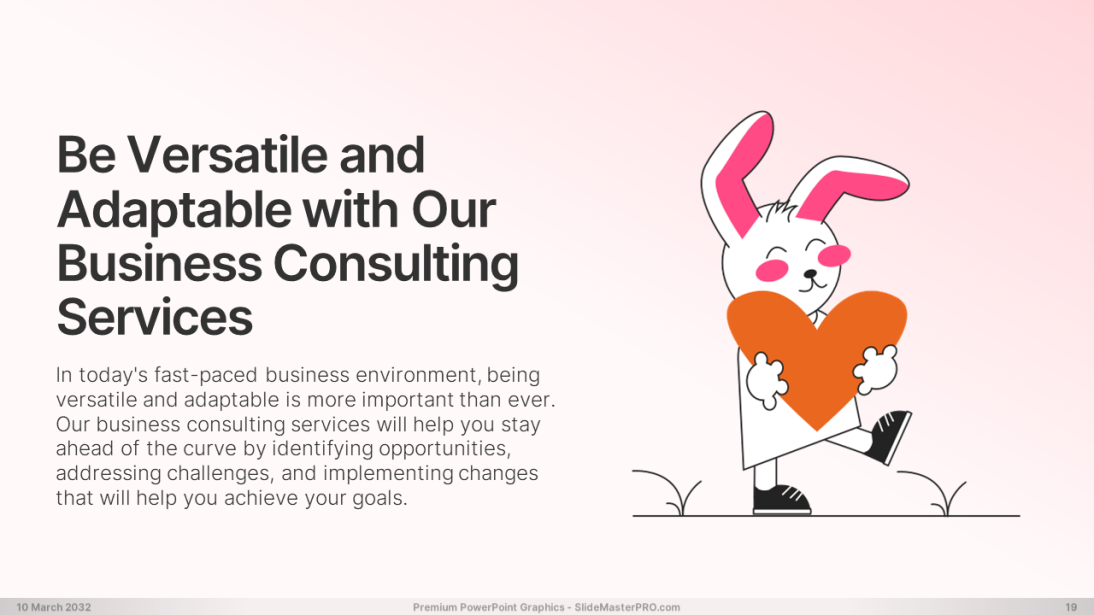 Be Versatile and Adaptable with Our Business Consulting Services

In today's fast-paced business environment, being versatile and adaptable is more important than ever. Our business consulting services will help you stay ahead of the curve by identifying opportunities, addressing challenges, and implementing changes that will help you achieve your goals.

10 March 2032

Premium PowerPoint Graphics - SlideMasterPRO.com

19